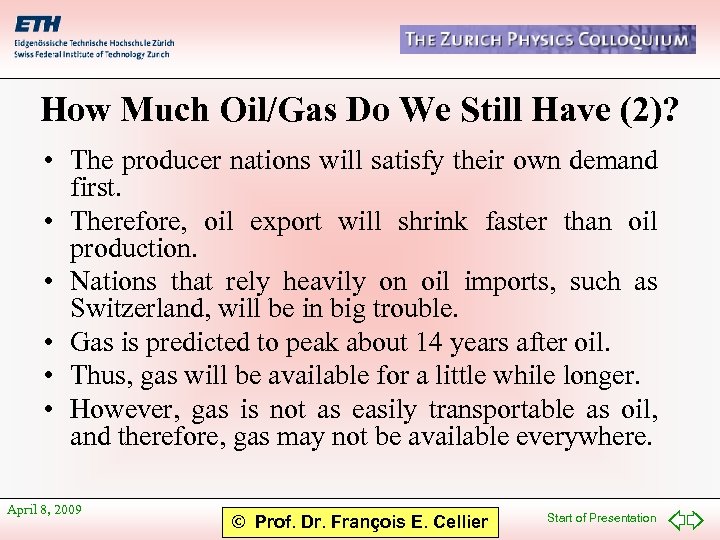 ETH
Eidgenössische Technische Hochschule Zürich
Swiss Federal Institute of Technology Zurich

THE ZURICH PHYSICS COLLOQUIUM

How Much Oil/Gas Do We Still Have (2)?

• The producer nations will satisfy their own demand first.
• Therefore, oil export will shrink faster than oil production.
• Nations that rely heavily on oil imports, such as Switzerland, will be in big trouble.
• Gas is predicted to peak about 14 years after oil.
• Thus, gas will be available for a little while longer.
• However, gas is not as easily transportable as oil, and therefore, gas may not be available everywhere.

April 8, 2009

© Prof. Dr. François E. Cellier

Start of Presentation